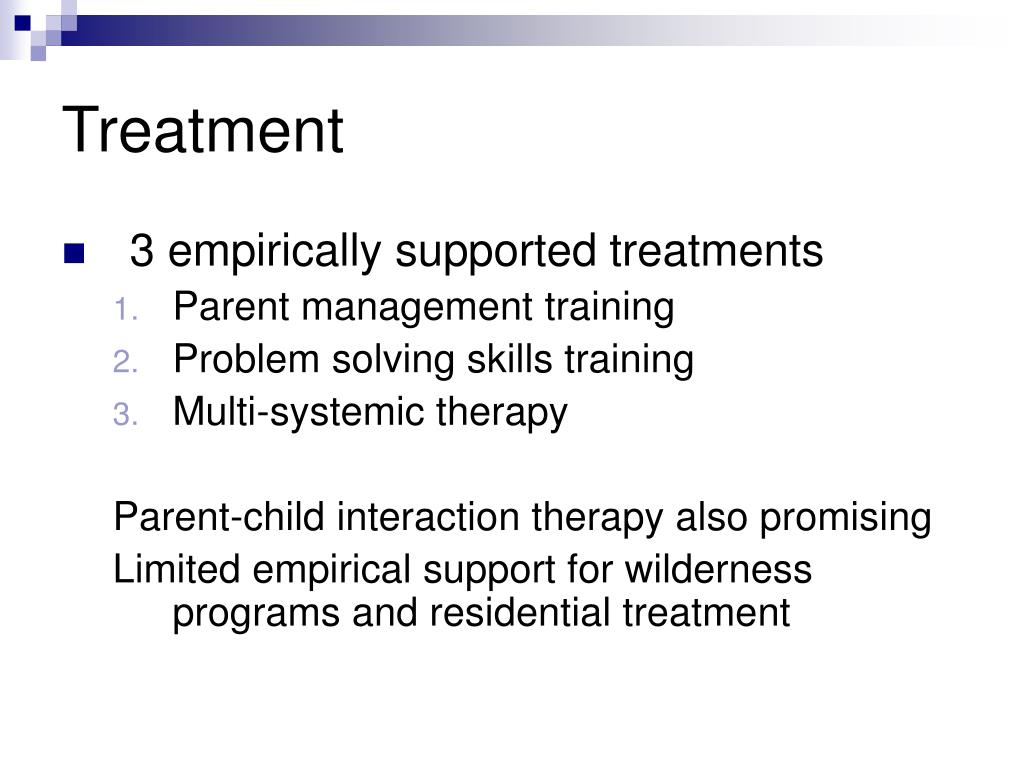 Treatment

3 empirically supported treatments

1. Parent management training
2. Problem solving skills training
3. Multi-systemic therapy

Parent-child interaction therapy also promising

Limited empirical support for wilderness programs and residential treatment